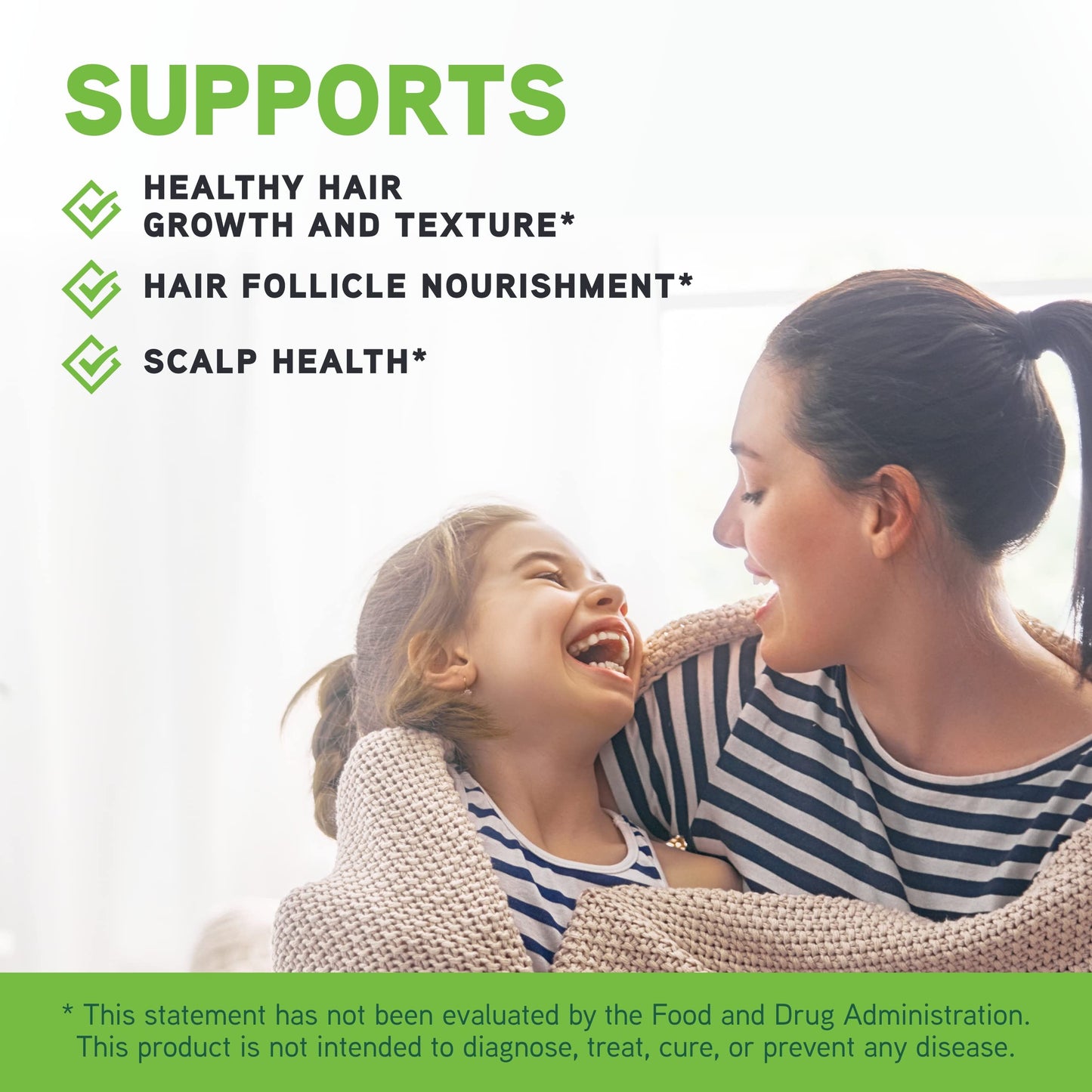 SUPPORTS

HEALTHY HAIR GROWTH AND TEXTURE*

HAIR FOLLICLE NOURISHMENT*

SCALP HEALTH*

* This statement has not been evaluated by the Food and Drug Administration. This product is not intended to diagnose, treat, cure, or prevent any disease.